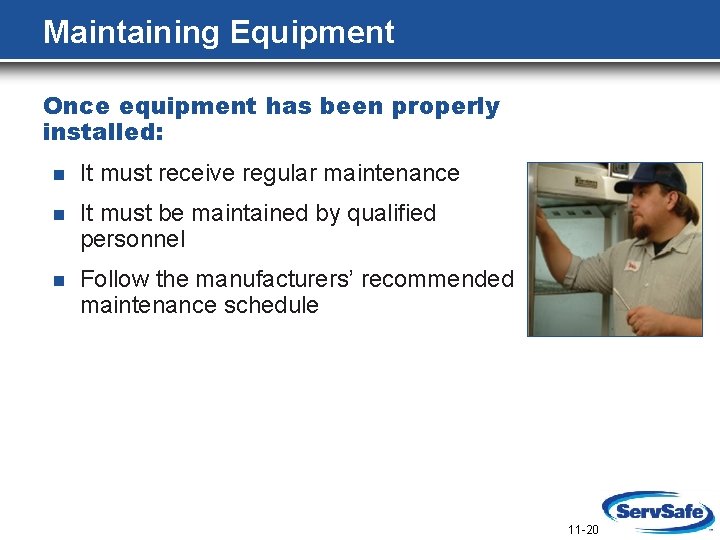 Maintaining Equipment

Once equipment has been properly installed:

- It must receive regular maintenance
- It must be maintained by qualified personnel
- Follow the manufacturers' recommended maintenance schedule

11-20

ServSafe